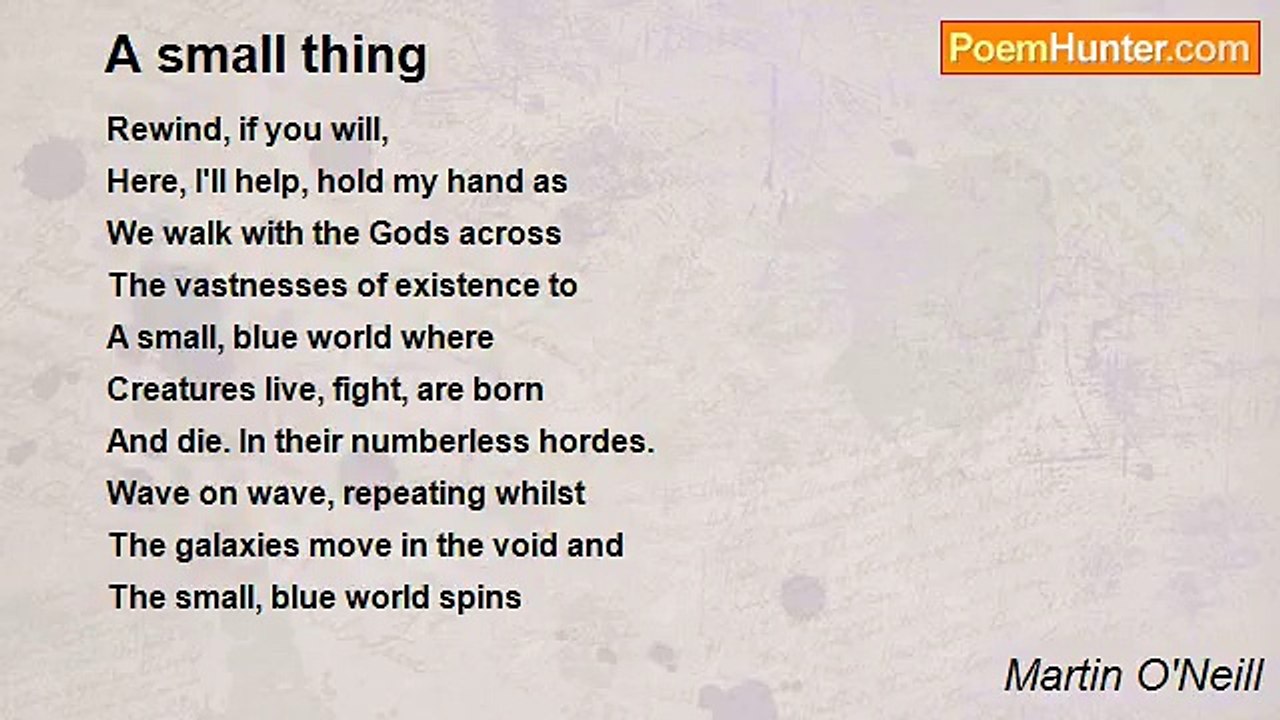 A small thing

PoemHunter.com

Rewind, if you will,
Here, I'll help, hold my hand as
We walk with the Gods across
The vastnesses of existence to
A small, blue world where
Creatures live, fight, are born
And die. In their numberless hordes.
Wave on wave, repeating whilst
The galaxies move in the void and
The small, blue world spins

Martin O'Neill